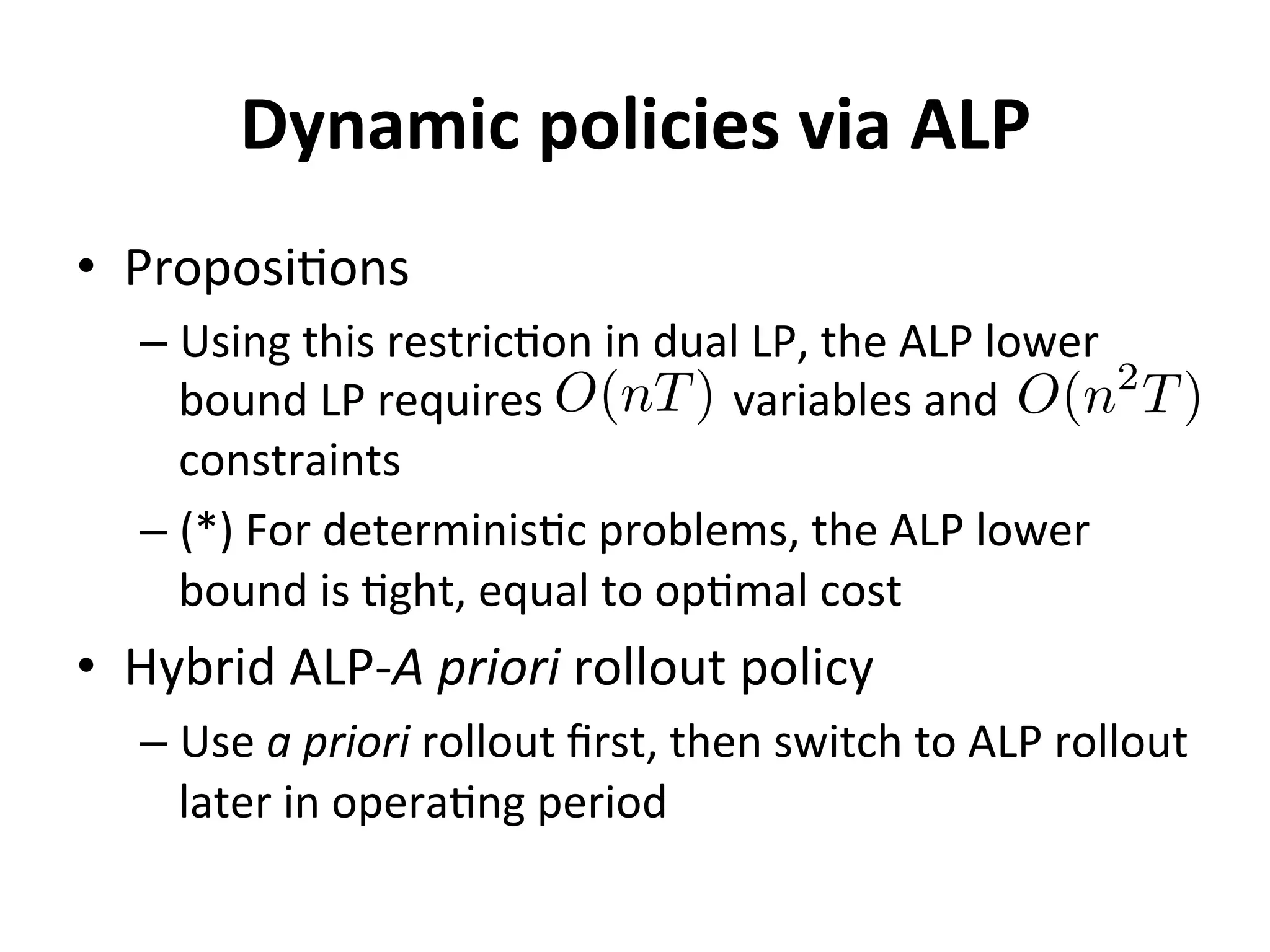 Dynamic policies via ALP

• Propositions
 – Using this restriction in dual LP, the ALP lower bound LP requires $O(nT)$ variables and $O(n^2T)$ constraints
 – (*) For deterministic problems, the ALP lower bound is tight, equal to optimal cost

• Hybrid ALP-A priori rollout policy
 – Use a priori rollout first, then switch to ALP rollout later in operating period